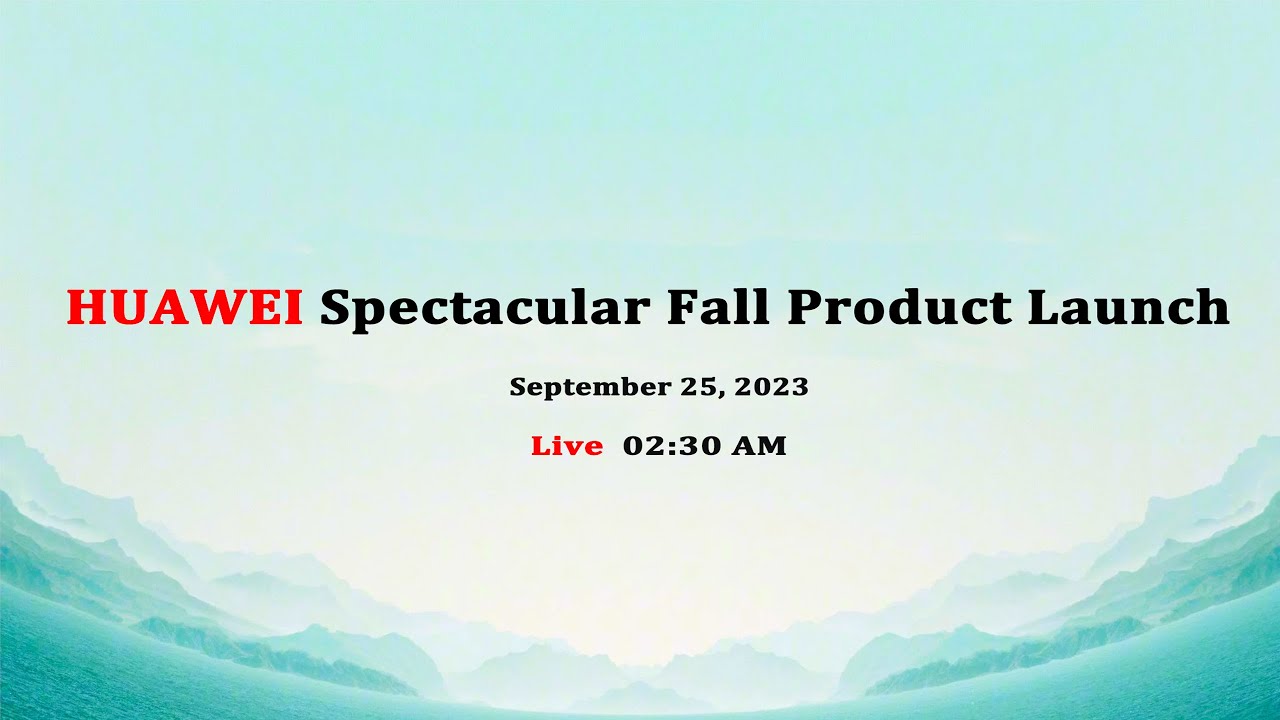 HUAWEI Spectacular Fall Product Launch

September 25, 2023

Live 02:30 AM